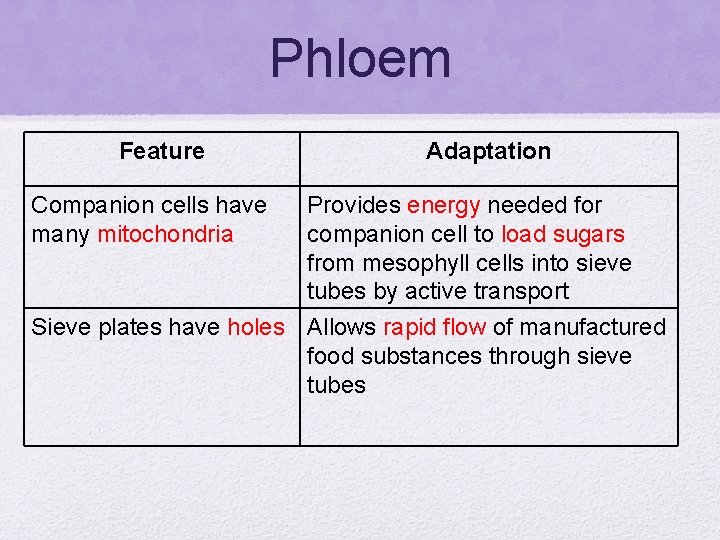 Phloem

| Feature | Adaptation |
|---|---|
| Companion cells have many mitochondria | Provides energy needed for companion cell to load sugars from mesophyll cells into sieve tubes by active transport |
| Sieve plates have holes | Allows rapid flow of manufactured food substances through sieve tubes |